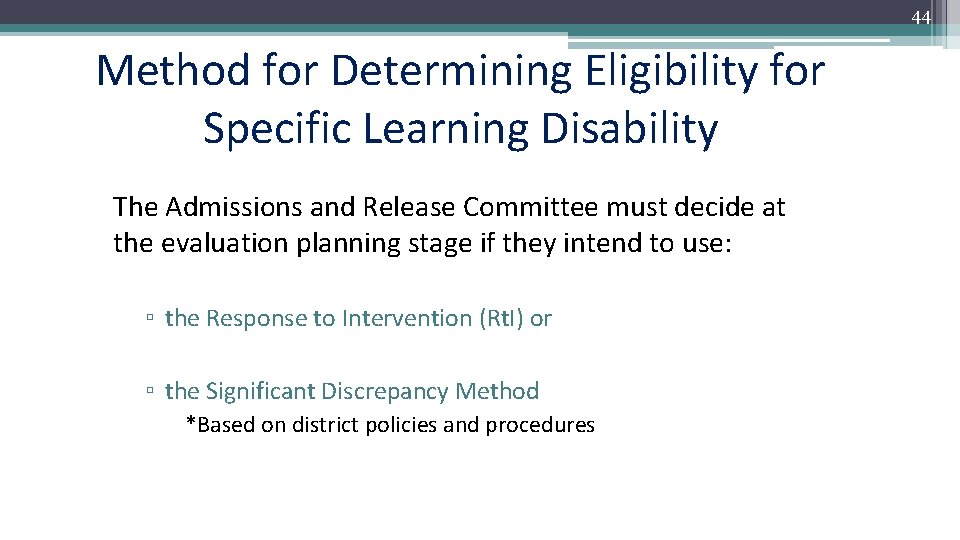 44

Method for Determining Eligibility for Specific Learning Disability

The Admissions and Release Committee must decide at the evaluation planning stage if they intend to use:

▫ the Response to Intervention (RtI) or

▫ the Significant Discrepancy Method
*Based on district policies and procedures